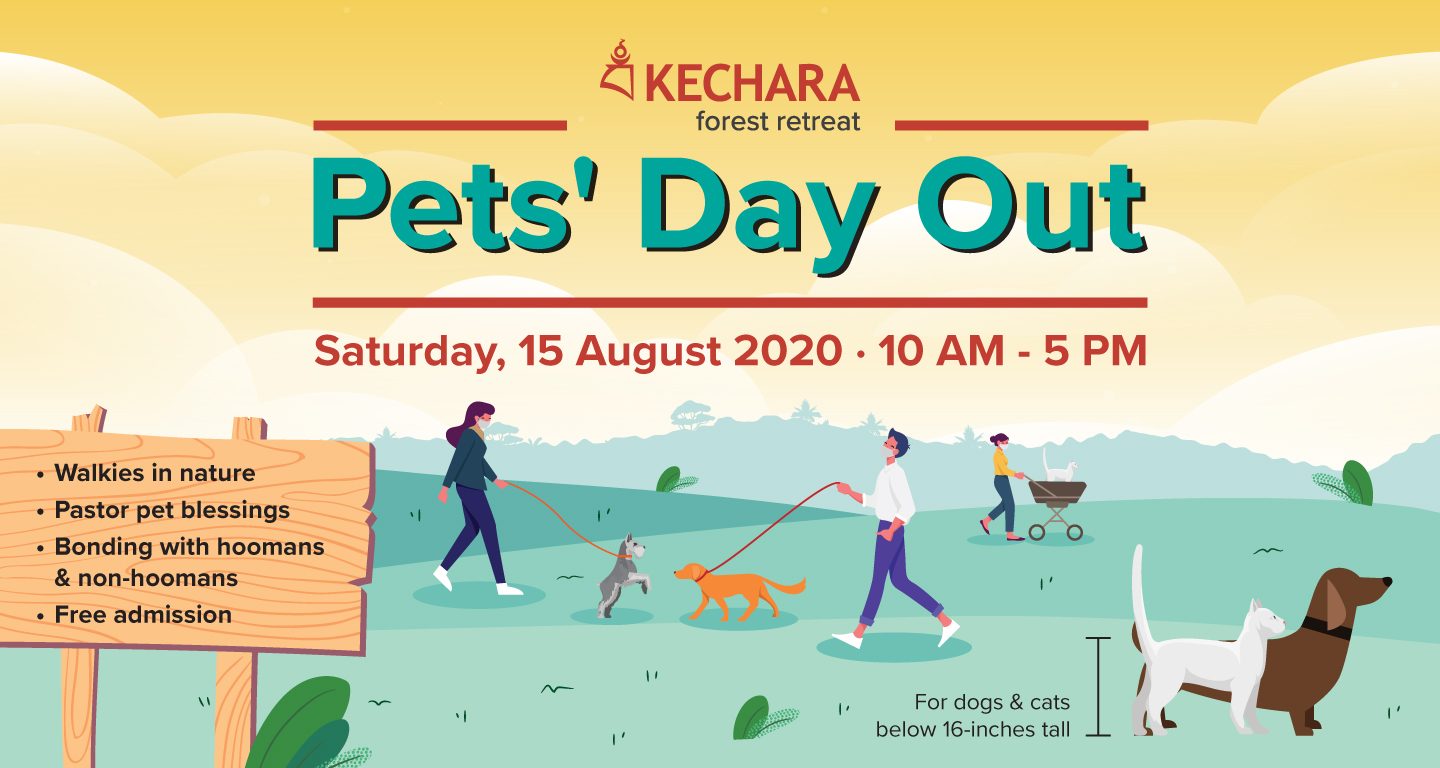 KECHARA
forest retreat

Pets' Day Out

Saturday, 15 August 2020 · 10 AM - 5 PM

• Walkies in nature
• Pastor pet blessings
• Bonding with hoomans & non-hoomans
• Free admission

For dogs & cats below 16-inches tall